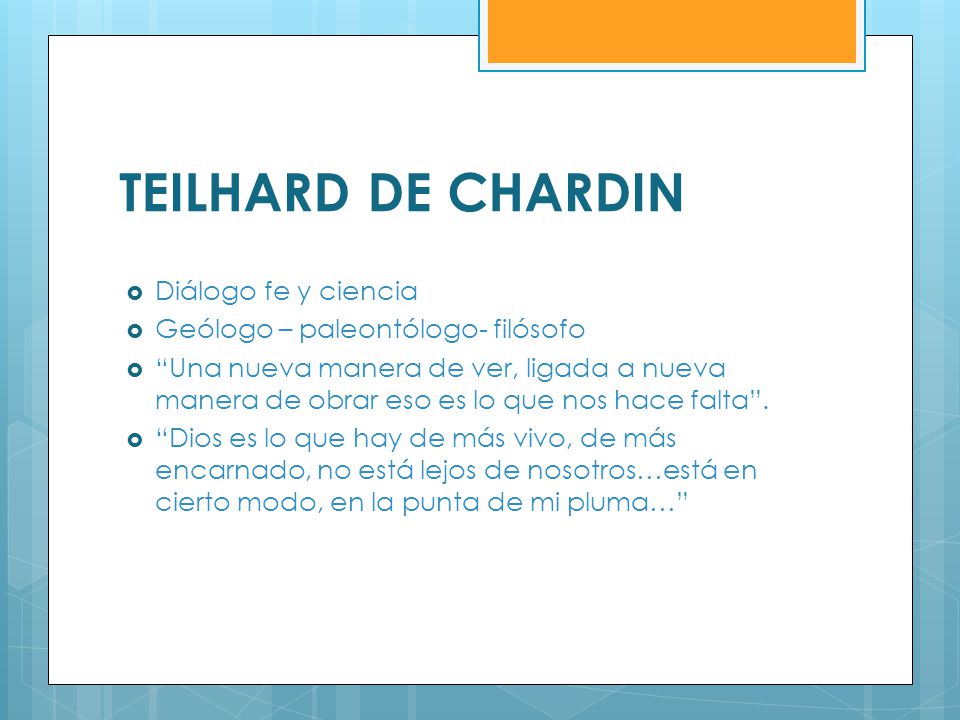 TEILHARD DE CHARDIN

Diálogo fe y ciencia
Geólogo – paleontólogo- filósofo
“Una nueva manera de ver, ligada a nueva manera de obrar eso es lo que nos hace falta”.
“Dios es lo que hay de más vivo, de más encarnado, no está lejos de nosotros…está en cierto modo, en la punta de mi pluma…”